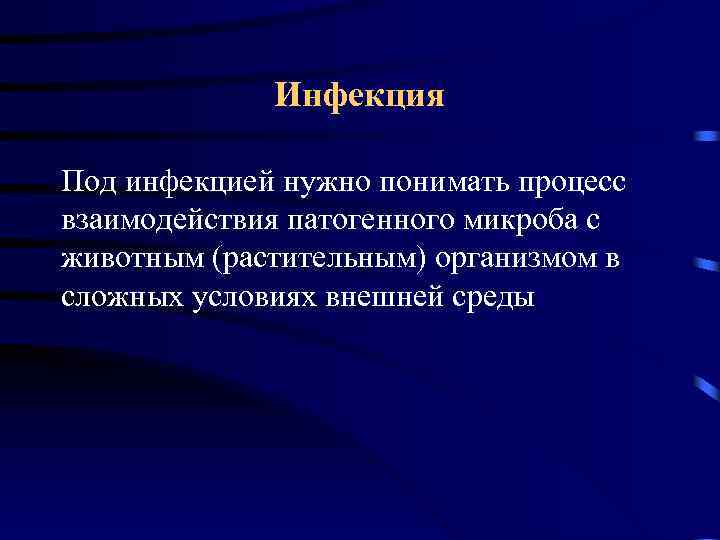 Инфекция

Под инфекцией нужно понимать процесс взаимодействия патогенного микроба с животным (растительным) организмом в сложных условиях внешней среды